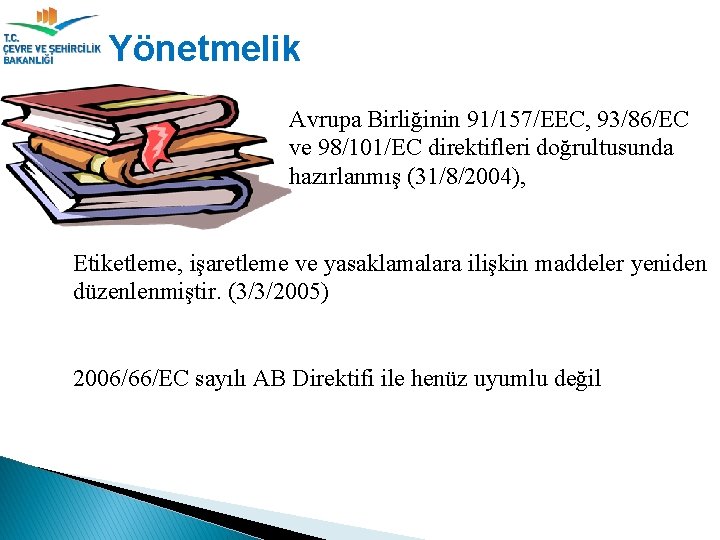 T.C.
ÇEVRE VE ŞEHİRCİLİK BAKANLIĞI

Yönetmelik

Avrupa Birliğinin 91/157/EEC, 93/86/EC ve 98/101/EC direktifleri doğrultusunda hazırlanmış (31/8/2004),

Etiketleme, işaretleme ve yasaklamalara ilişkin maddeler yeniden düzenlenmiştir. (3/3/2005)

2006/66/EC sayılı AB Direktifi ile henüz uyumlu değil